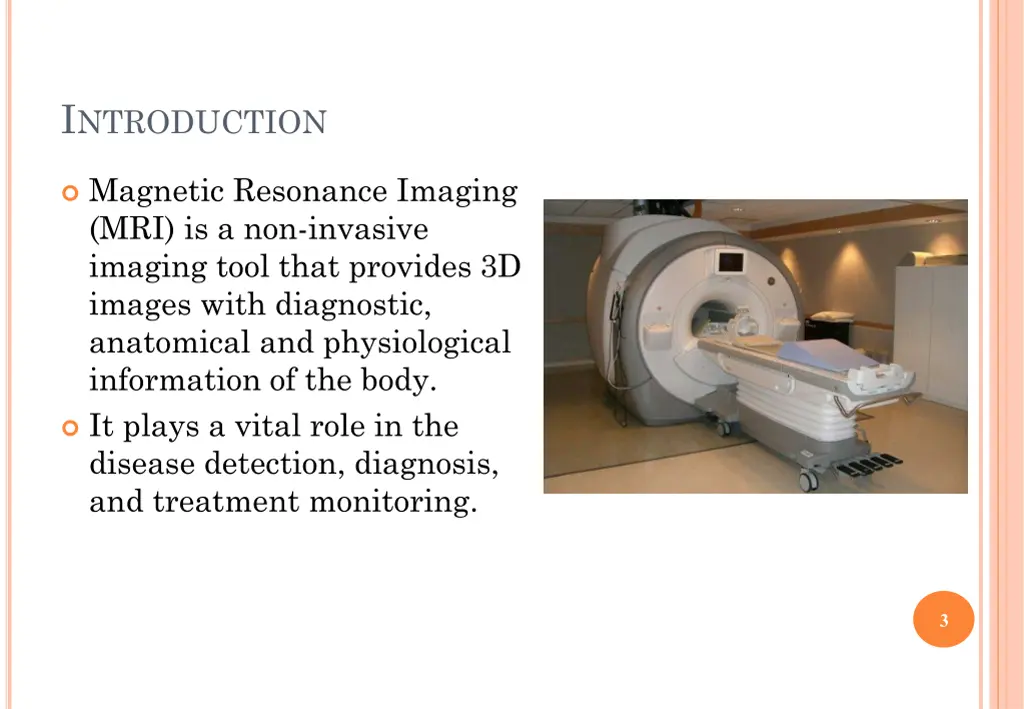 INTRODUCTION

Magnetic Resonance Imaging (MRI) is a non-invasive imaging tool that provides 3D images with diagnostic, anatomical and physiological information of the body.

It plays a vital role in the disease detection, diagnosis, and treatment monitoring.

3